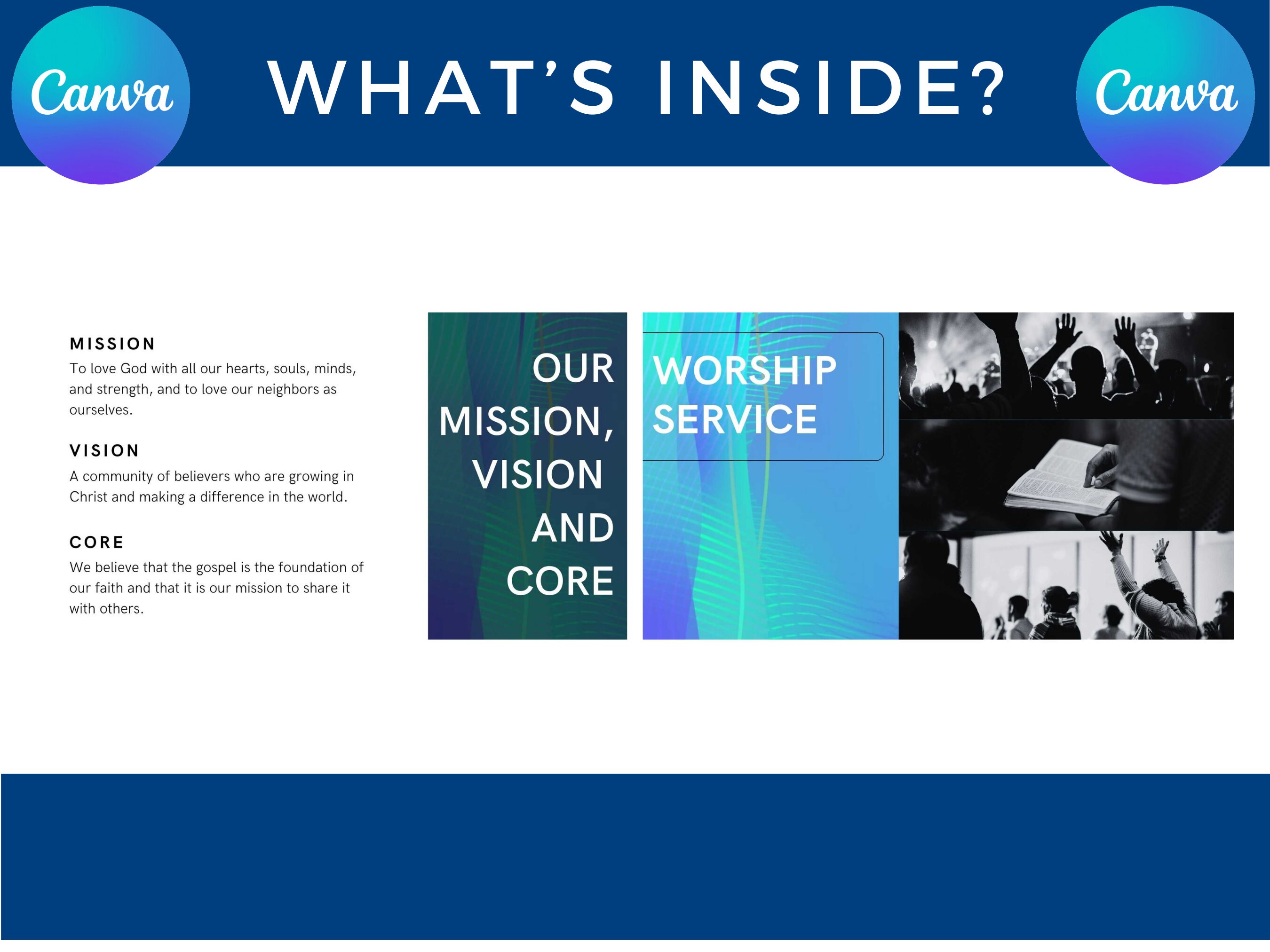 Canva

WHAT'S INSIDE?

Canva

MISSION
To love God with all our hearts, souls, minds, and strength, and to love our neighbors as ourselves.

VISION
A community of believers who are growing in Christ and making a difference in the world.

CORE
We believe that the gospel is the foundation of our faith and that it is our mission to share it with others.

OUR MISSION, VISION AND CORE

WORSHIP SERVICE